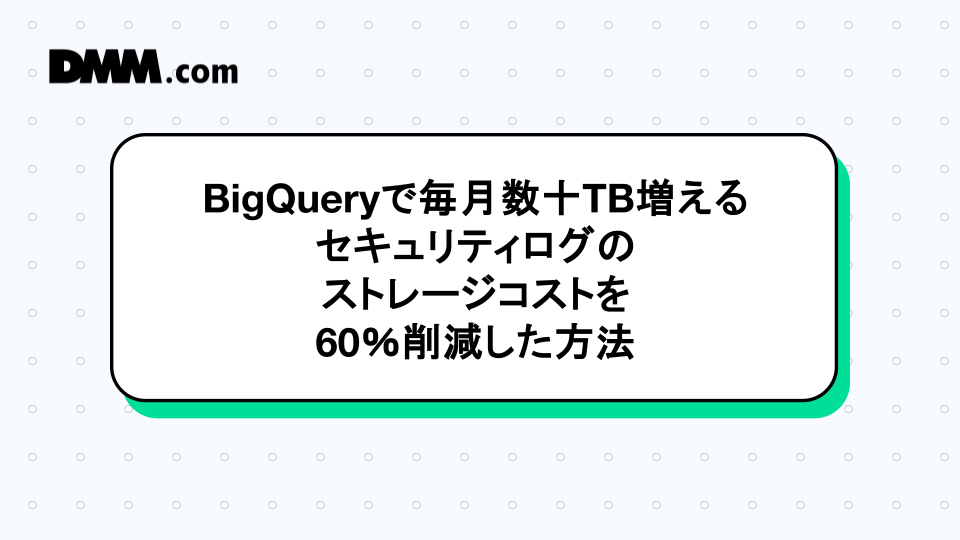 DMM.com

BigQueryで毎月数十TB増える
セキュリティログの
ストレージコストを
60%削減した方法